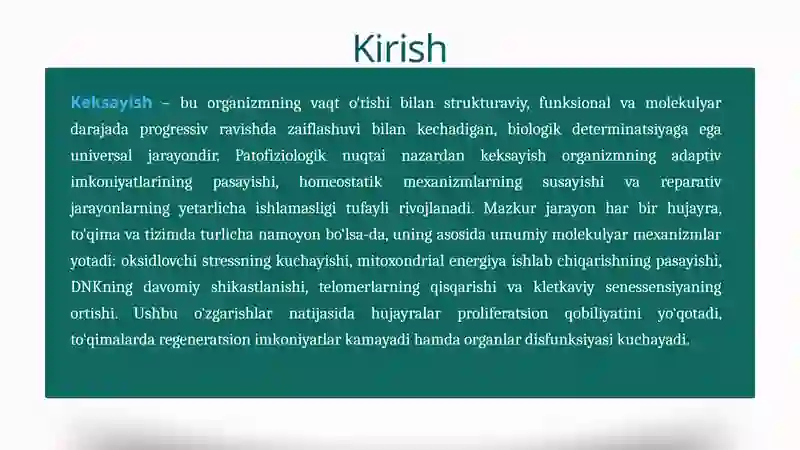 Kirish

Keksayish – bu organizmning vaqt o'tishi bilan strukturaviy, funksional va molekulyar darajada progressiv ravishda zaiflashuvi bilan kechadigan, biologik determinatsiyaga ega universal jarayondir. Patofiziologik nuqtai nazardan keksayish organizmning adaptiv imkoniyatlarining pasayishi, homeostatik mexanizmlarning susayishi va reparativ jarayonlarning yetarlicha ishlamasligi tufayli rivojlanadi. Mazkur jarayon har bir hujayra, to'qima va tizimda turlicha namoyon bo'lsa-da, uning asosida umumiy molekulyar mexanizmlar yotadi: oksidlovchi stressning kuchayishi, mitoxondrial energiya ishlab chiqarishning pasayishi, DNKning davomiy shikastlanishi, telomerlarning qisqarishi va kletkaviy senessensiyaning ortishi. Ushbu o'zgarishlar natijasida hujayralar proliferatsion qobiliyatini yo'qotadi, to'qimalarda regeneratsion imkoniyatlar kamayadi hamda organlar disfunksiyasi kuchayadi.